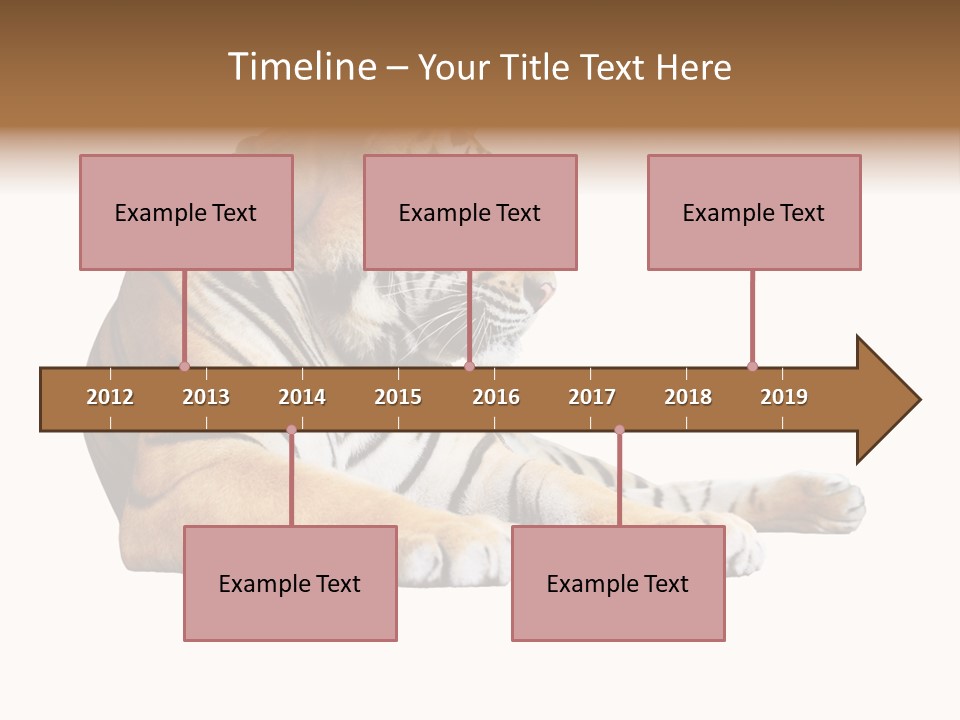 Timeline – Your Title Text Here

Example Text

Example Text

Example Text

2012 2013 2014 2015 2016 2017 2018 2019

Example Text

Example Text